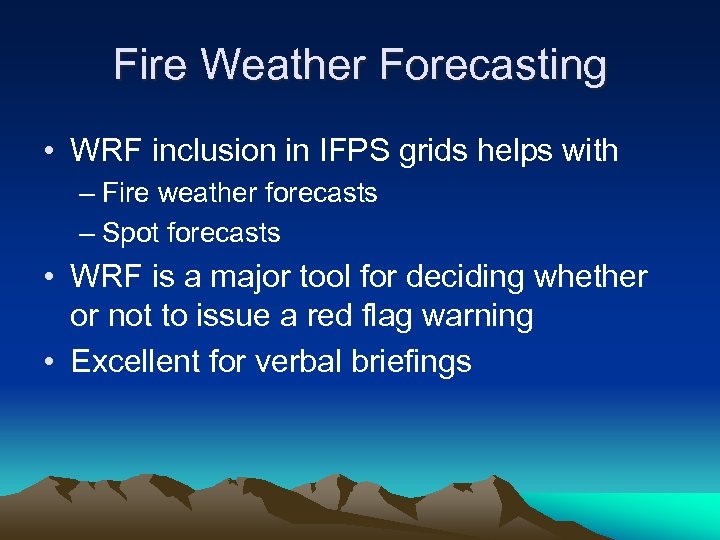 Fire Weather Forecasting

• WRF inclusion in IFPS grids helps with
– Fire weather forecasts
– Spot forecasts
• WRF is a major tool for deciding whether or not to issue a red flag warning
• Excellent for verbal briefings